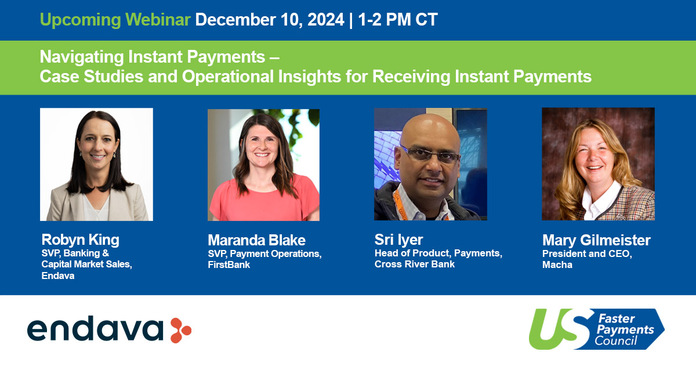 Upcoming Webinar December 10, 2024 | 1-2 PM CT

Navigating Instant Payments – Case Studies and Operational Insights for Receiving Instant Payments

Robyn King
SVP, Banking & Capital Market Sales, Endava

Maranda Blake
SVP, Payment Operations, FirstBank

Sri Iyer
Head of Product, Payments, Cross River Bank

Mary Gilmeister
President and CEO, Macha

endava

US Faster Payments Council